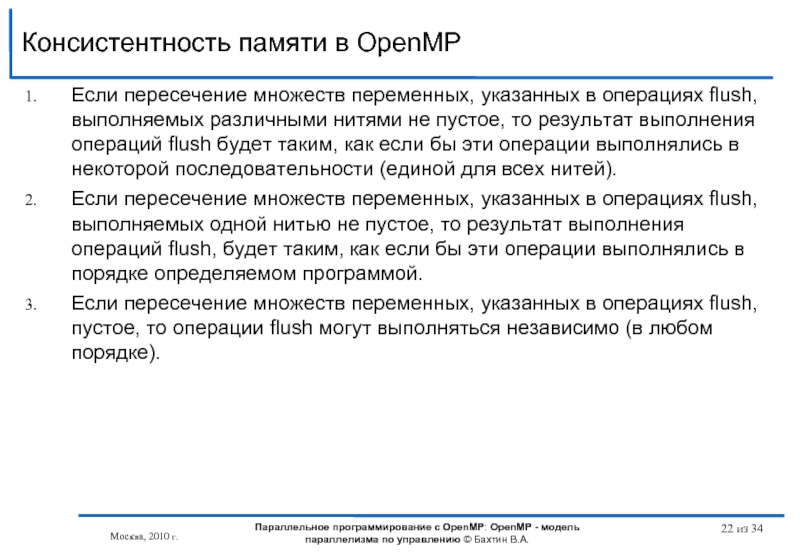 Консистентность памяти в OpenMP

1. Если пересечение множеств переменных, указанных в операциях flush, выполняемых различными нитями не пустое, то результат выполнения операций flush будет таким, как если бы эти операции выполнялись в некоторой последовательности (единой для всех нитей).

2. Если пересечение множеств переменных, указанных в операциях flush, выполняемых одной нитью не пустое, то результат выполнения операций flush, будет таким, как если бы эти операции выполнялись в порядке определяемом программой.

3. Если пересечение множеств переменных, указанных в операциях flush, пустое, то операции flush могут выполняться независимо (в любом порядке).

Москва, 2010 г.

Параллельное программирование с OpenMP: OpenMP - модель параллелизма по управлению © Бахтин В.А.

22 из 34